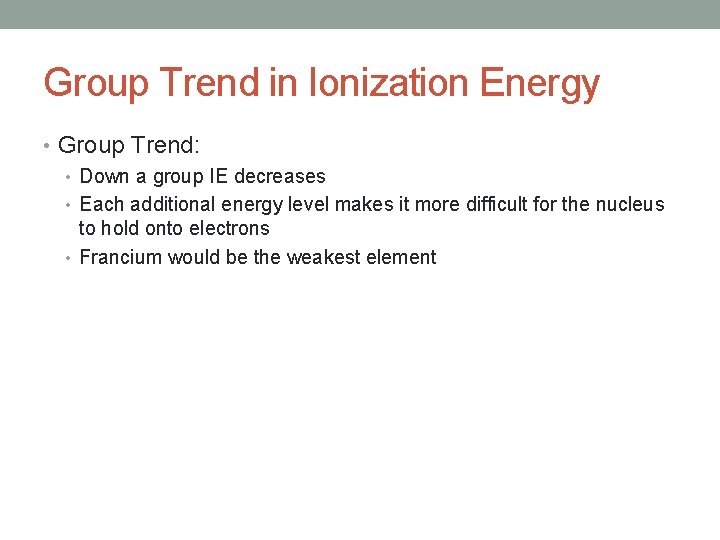 Group Trend in Ionization Energy

• Group Trend:
  • Down a group IE decreases
  • Each additional energy level makes it more difficult for the nucleus to hold onto electrons
  • Francium would be the weakest element